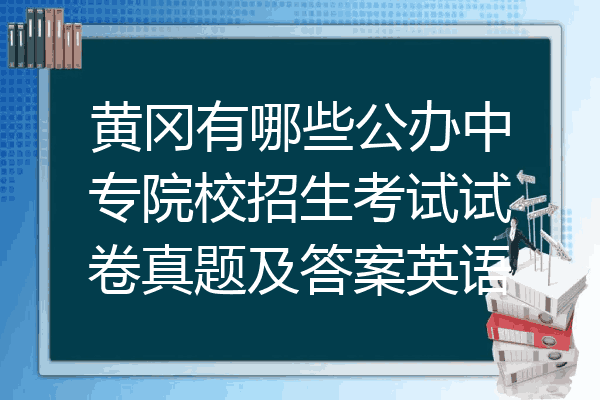 黄冈有哪些公办中专院校招生考试试卷真题及答案英语